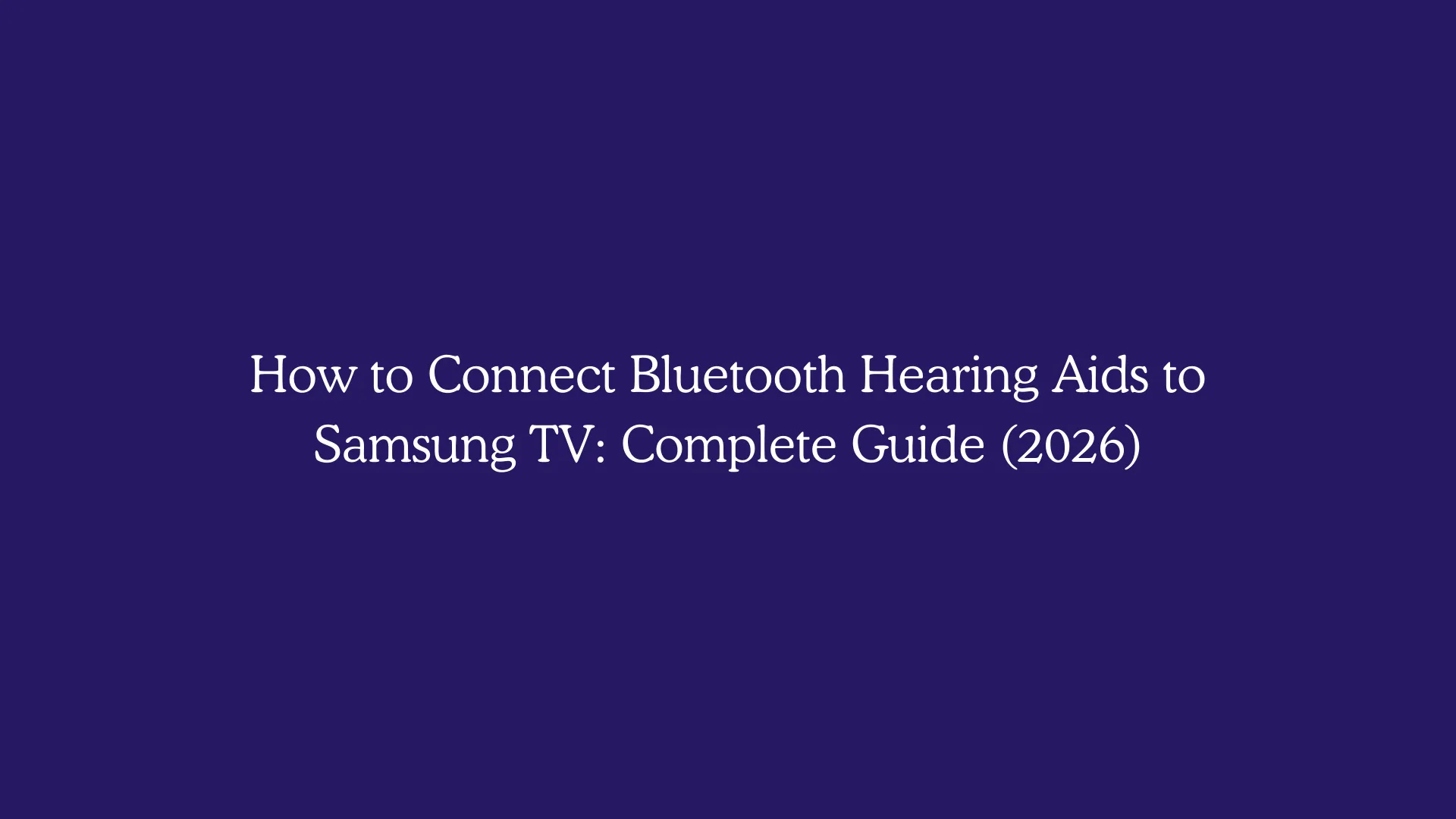 How to Connect Bluetooth Hearing Aids to Samsung TV: Complete Guide (2026)